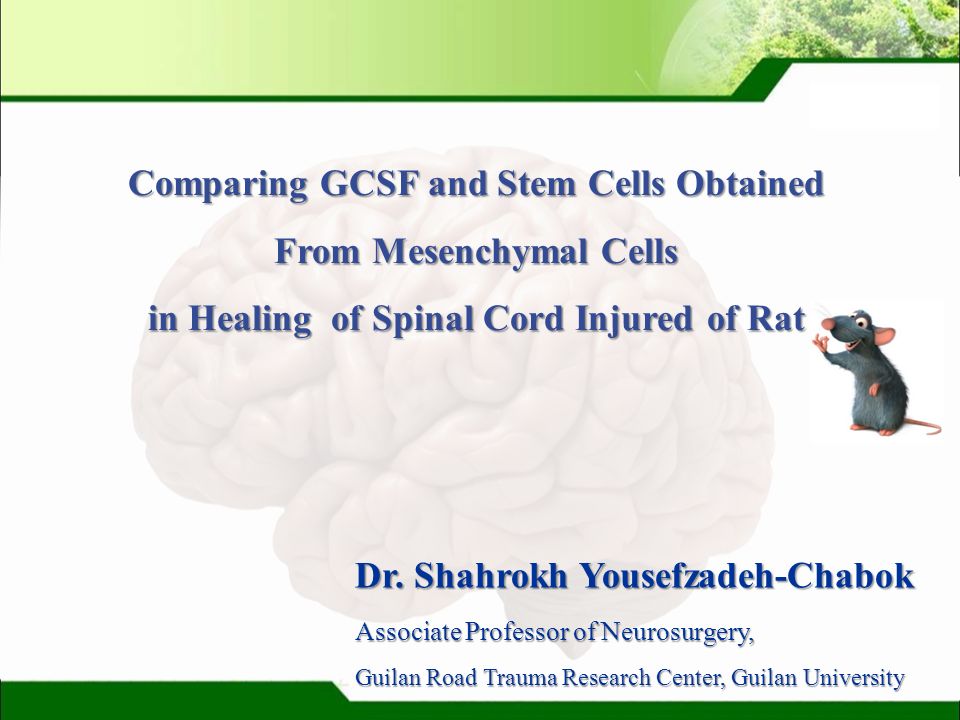 Comparing GCSF and Stem Cells Obtained
From Mesenchymal Cells
in Healing of Spinal Cord Injured of Rat

Dr. Shahrokh Yousefzadeh-Chabok

Associate Professor of Neurosurgery,

Guilan Road Trauma Research Center, Guilan University